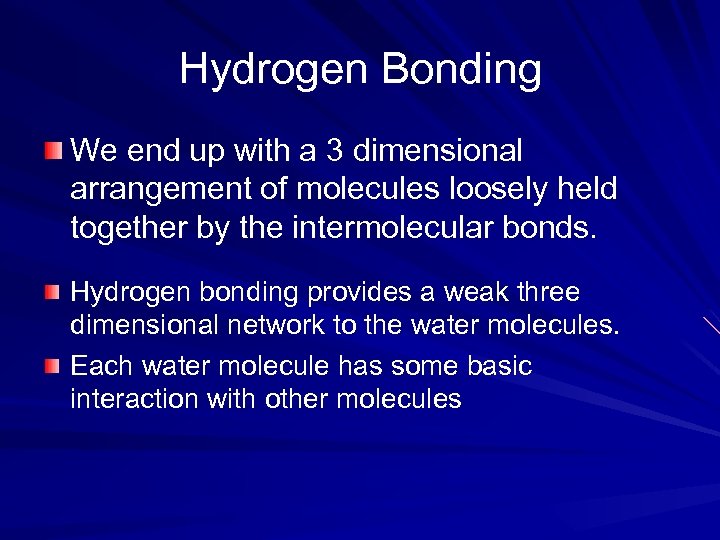 Hydrogen Bonding

We end up with a 3 dimensional arrangement of molecules loosely held together by the intermolecular bonds.

Hydrogen bonding provides a weak three dimensional network to the water molecules.

Each water molecule has some basic interaction with other molecules